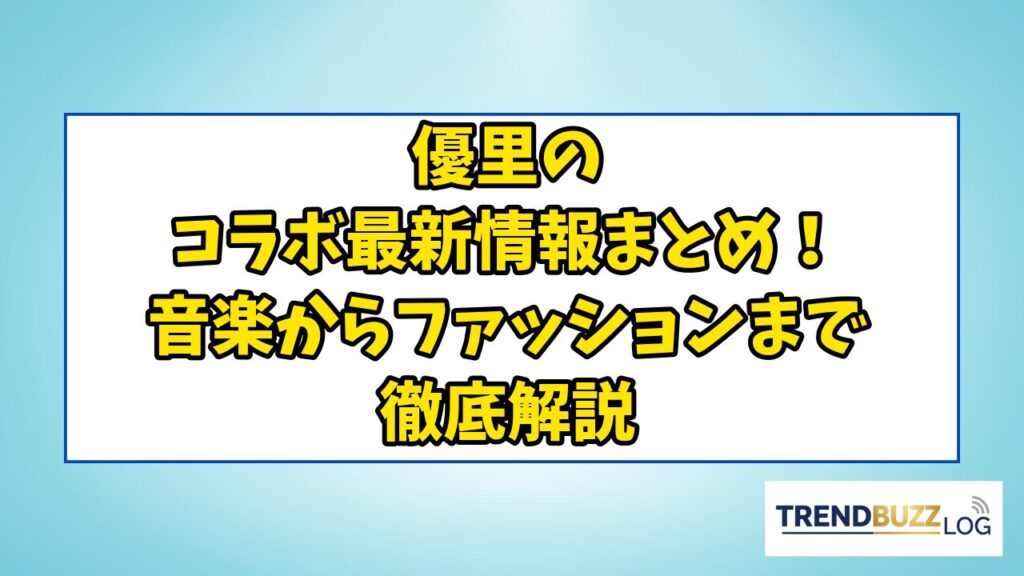 優里の
コラボ最新情報まとめ！
音楽からファッションまで
徹底解説

TRENDBUZZ LOG